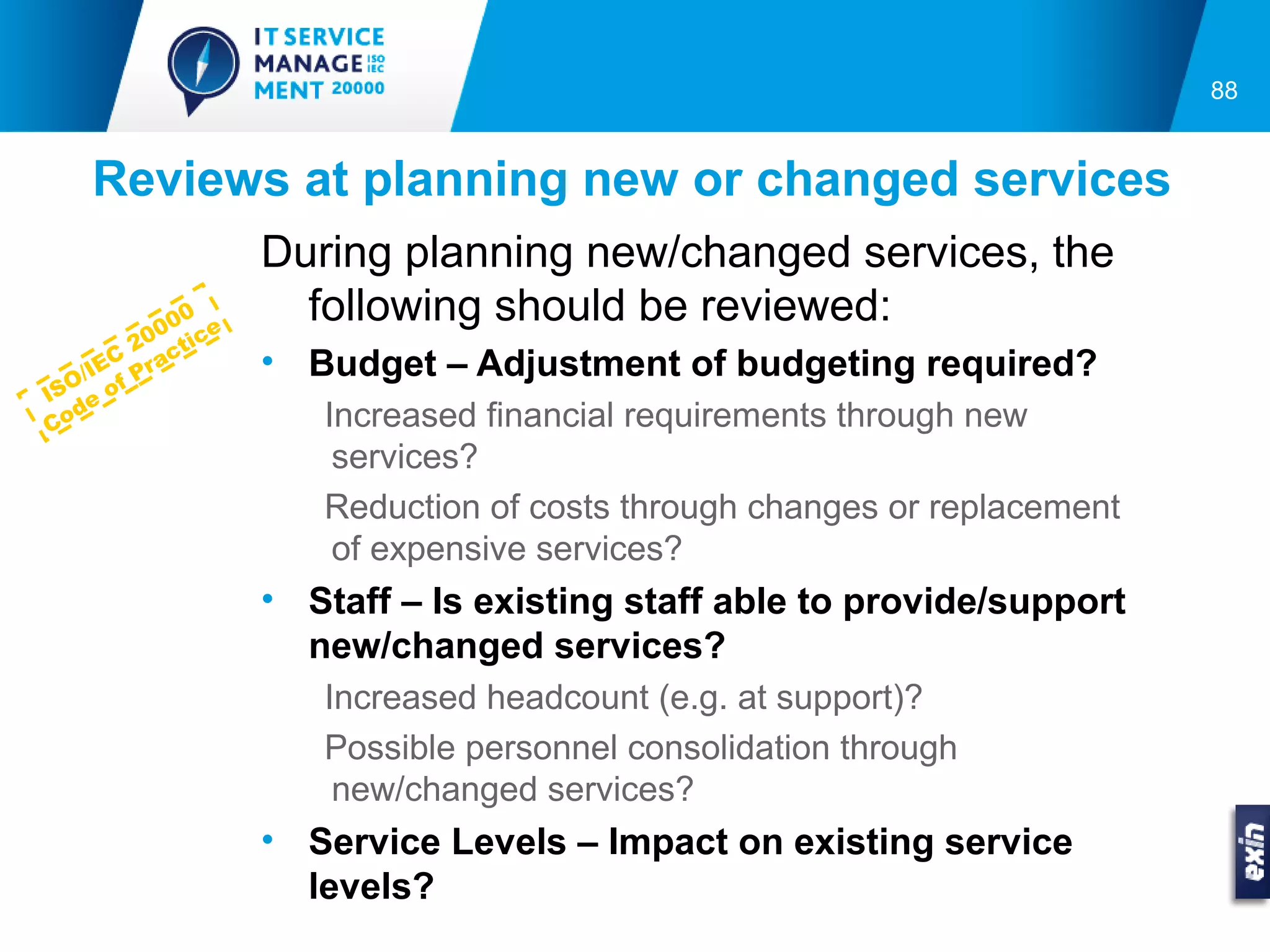 IT SERVICE MANAGE ISO IEC MENT 20000

88

Reviews at planning new or changed services

ISO/IEC 20000 Code of Practice

During planning new/changed services, the following should be reviewed:

• Budget – Adjustment of budgeting required?

Increased financial requirements through new services?

Reduction of costs through changes or replacement of expensive services?

• Staff – Is existing staff able to provide/support new/changed services?

Increased headcount (e.g. at support)?

Possible personnel consolidation through new/changed services?

• Service Levels – Impact on existing service levels?

exin